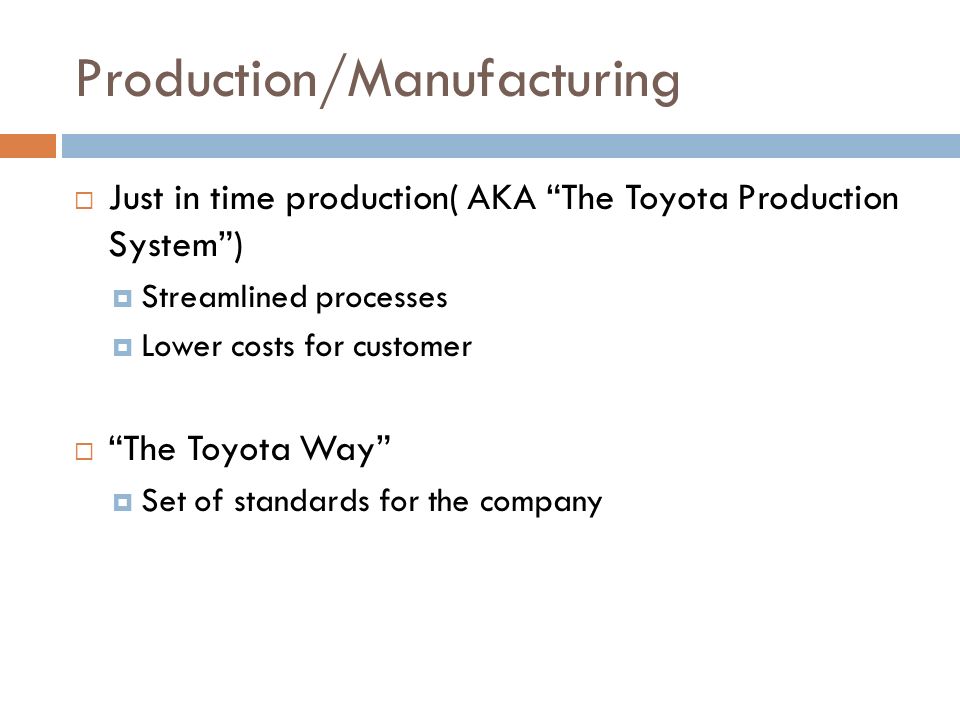 Production/Manufacturing

Just in time production( AKA “The Toyota Production System”)

Streamlined processes

Lower costs for customer

“The Toyota Way”

Set of standards for the company